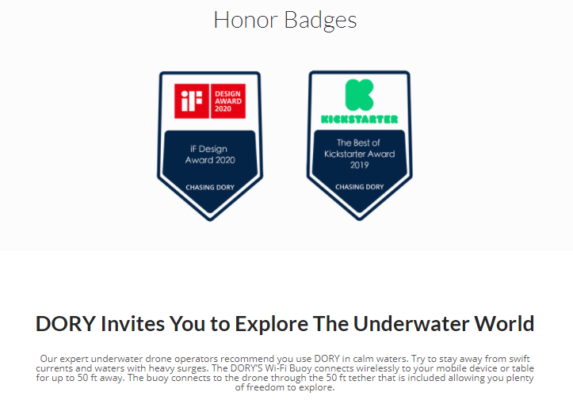 Honor Badges

iF DESIGN AWARD 2020

iF Design Award 2020

CHASING DORY

KICKSTARTER

The Best of Kickstarter Award 2019

CHASING DORY

DORY Invites You to Explore The Underwater World

Our expert underwater drone operators recommend you use DORY in calm waters. Try to stay away from swift currents and waters with heavy surges. The DORY'S Wi-Fi Buoy connects wirelessly to your mobile device or table for up to 50 ft away. The buoy connects to the drone through the 50 ft tether that is included allowing you plenty of freedom to explore.